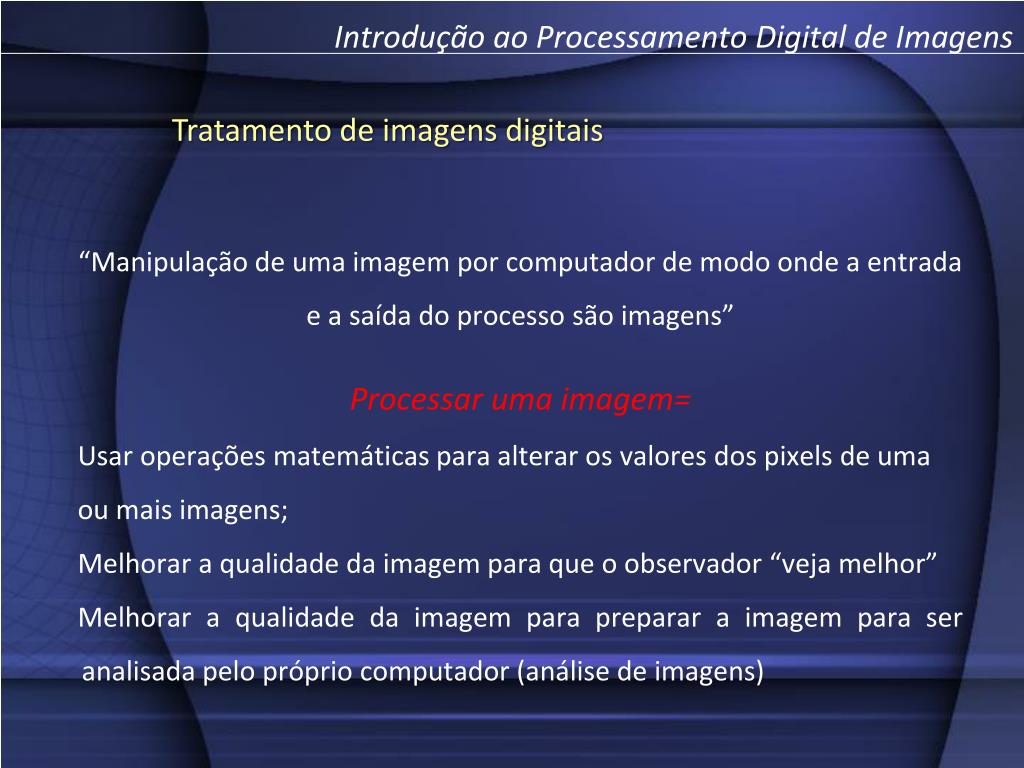 Introdução ao Processamento Digital de Imagens

Tratamento de imagens digitais

“Manipulação de uma imagem por computador de modo onde a entrada e a saída do processo são imagens”

Processar uma imagem=

Usar operações matemáticas para alterar os valores dos pixels de uma ou mais imagens;

Melhorar a qualidade da imagem para que o observador “veja melhor”

Melhorar a qualidade da imagem para preparar a imagem para ser analisada pelo próprio computador (análise de imagens)